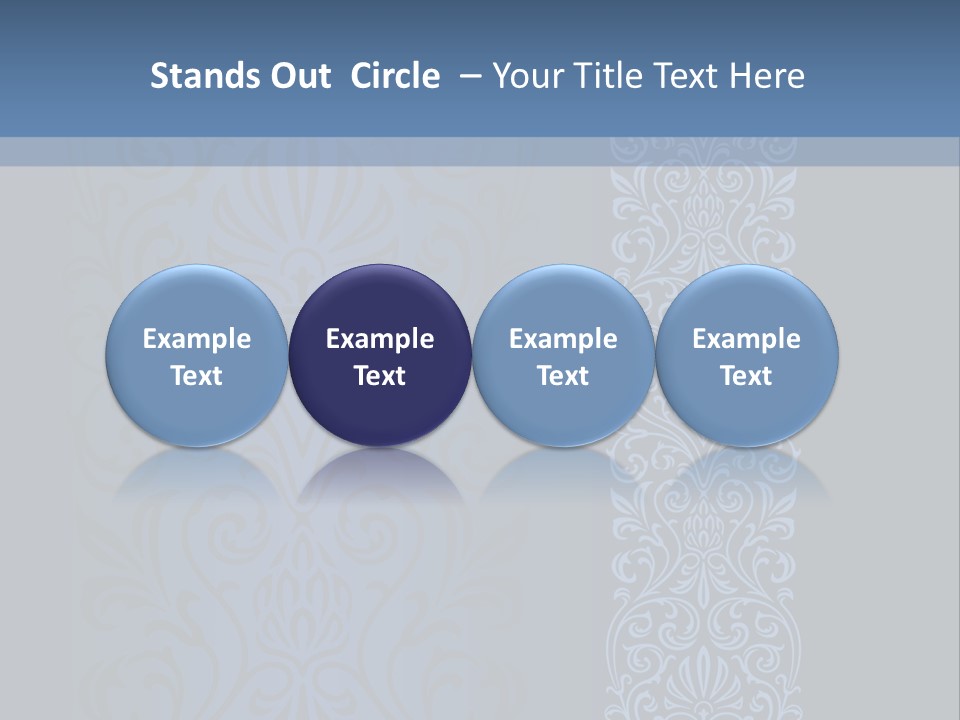 Stands Out Circle – Your Title Text Here

Example Text

Example Text

Example Text

Example Text